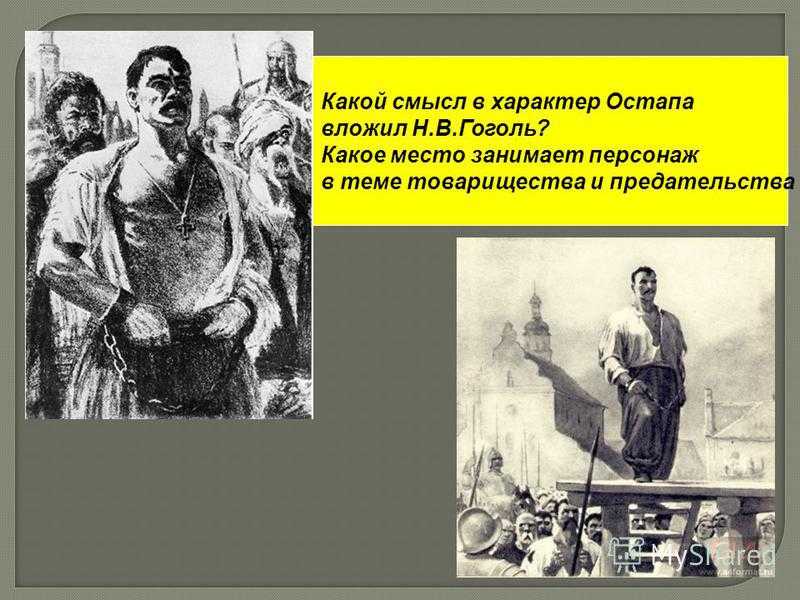 Какой смысл в характер Остапа вложил Н.В.Гоголь?
Какое место занимает персонаж в теме товарищества и предательства

MyShared